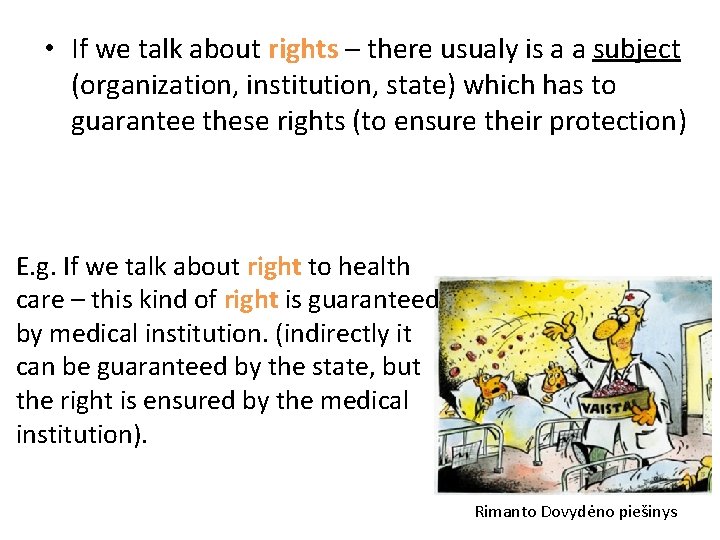 • If we talk about rights – there usualy is a a subject (organization, institution, state) which has to guarantee these rights (to ensure their protection)

E.g. If we talk about right to health care – this kind of right is guaranteed by medical institution. (indirectly it can be guaranteed by the state, but the right is ensured by the medical institution).

VAISTAI

Rimanto Dovydėno piešinys